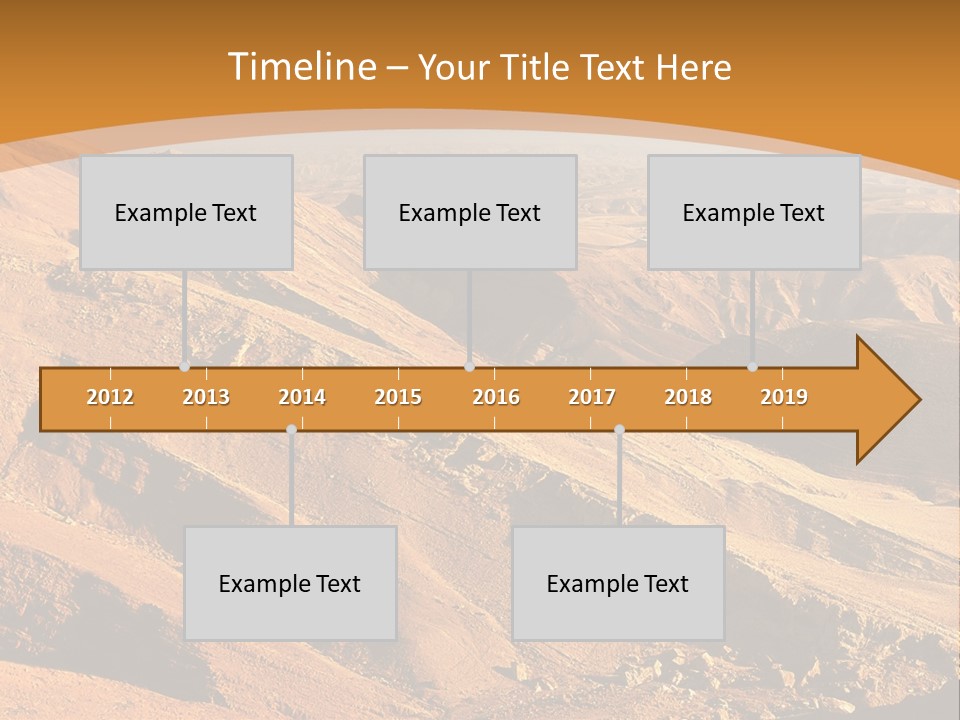 Timeline – Your Title Text Here

Example Text

Example Text

Example Text

2012 2013 2014 2015 2016 2017 2018 2019

Example Text

Example Text